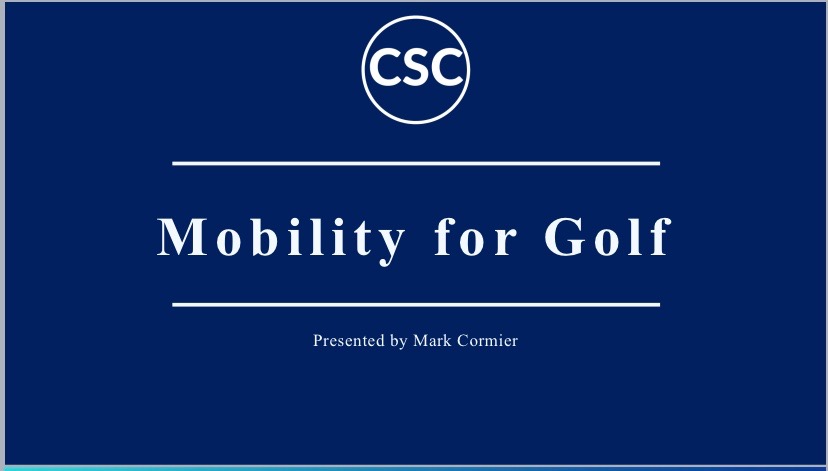 CSC

Mobility for Golf

Presented by Mark Cormier